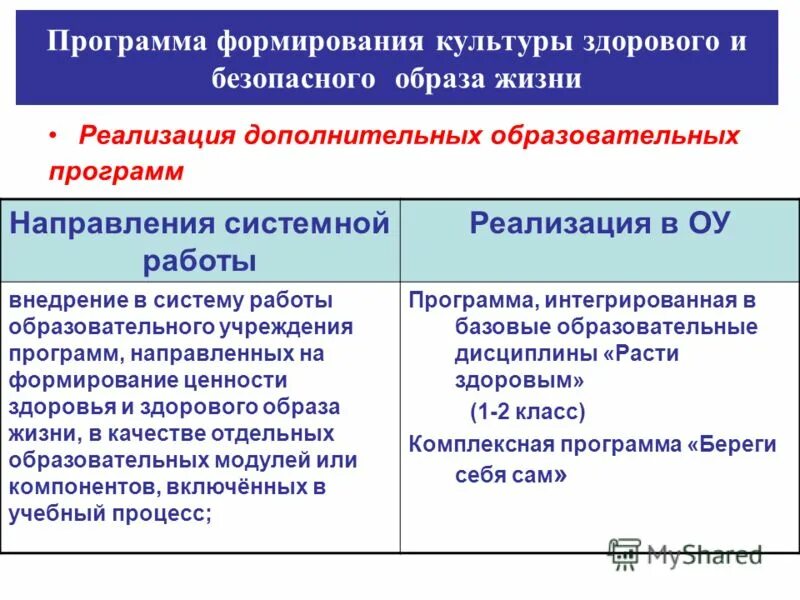 Программа формирования культуры здорового и безопасного образа жизни

• Реализация дополнительных образовательных программ

| Направления системной работы | Реализация в ОУ |
|---|---|
| внедрение в систему работы образовательного учреждения программ, направленных на формирование ценности здоровья и здорового образа жизни, в качестве отдельных образовательных модулей или компонентов, включённых в учебный процесс; | Программа, интегрированная в базовые образовательные дисциплины «Расти здоровым» (1-2 класс) Комплексная программа «Береги себя сам» |

MyShared